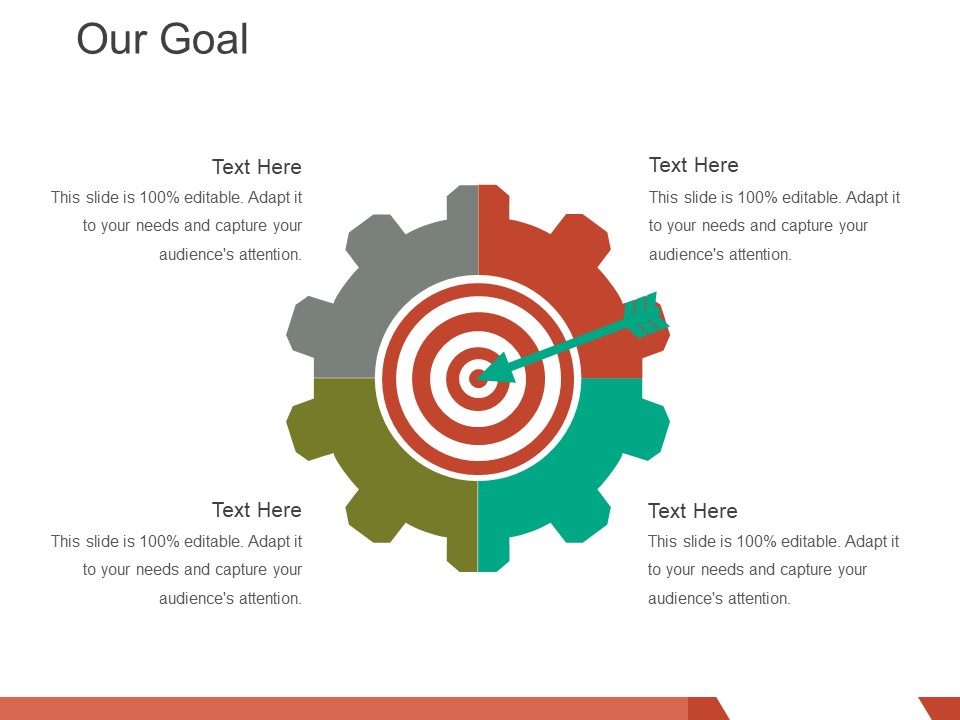 Our Goal

Text Here
This slide is 100% editable. Adapt it to your needs and capture your audience's attention.

Text Here
This slide is 100% editable. Adapt it to your needs and capture your audience's attention.

Text Here
This slide is 100% editable. Adapt it to your needs and capture your audience's attention.

Text Here
This slide is 100% editable. Adapt it to your needs and capture your audience's attention.